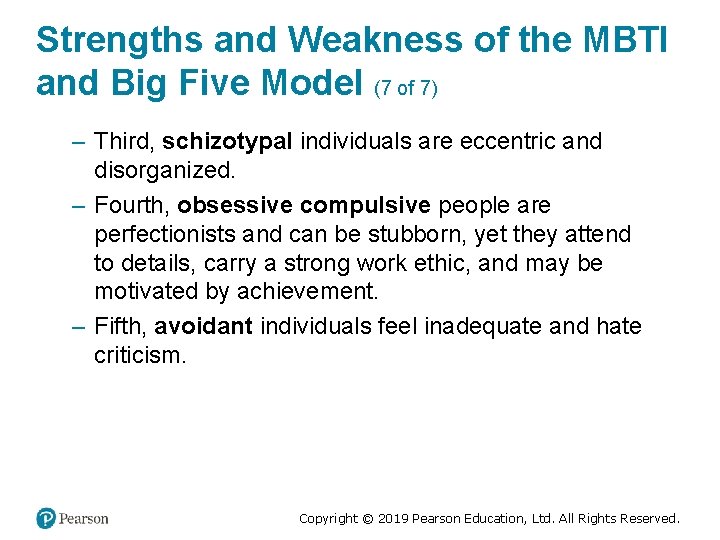 Strengths and Weakness of the MBTI and Big Five Model (7 of 7)

– Third, schizotypal individuals are eccentric and disorganized.

– Fourth, obsessive compulsive people are perfectionists and can be stubborn, yet they attend to details, carry a strong work ethic, and may be motivated by achievement.

– Fifth, avoidant individuals feel inadequate and hate criticism.

Pearson

Copyright © 2019 Pearson Education, Ltd. All Rights Reserved.